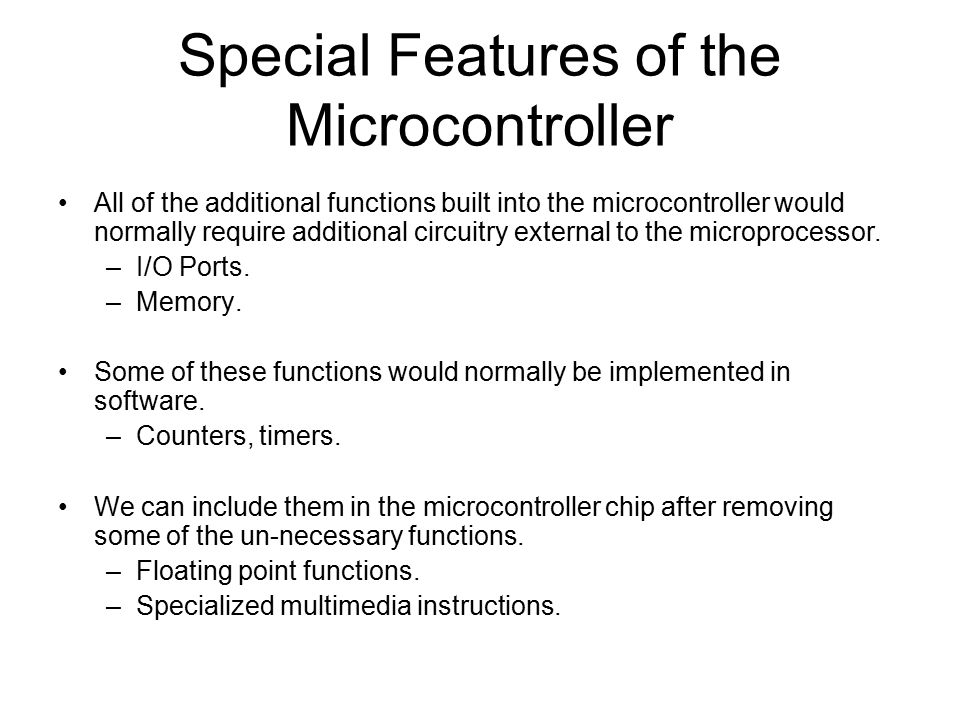 Special Features of the Microcontroller

• All of the additional functions built into the microcontroller would normally require additional circuitry external to the microprocessor.
– I/O Ports.
– Memory.

• Some of these functions would normally be implemented in software.
– Counters, timers.

• We can include them in the microcontroller chip after removing some of the un-necessary functions.
– Floating point functions.
– Specialized multimedia instructions.